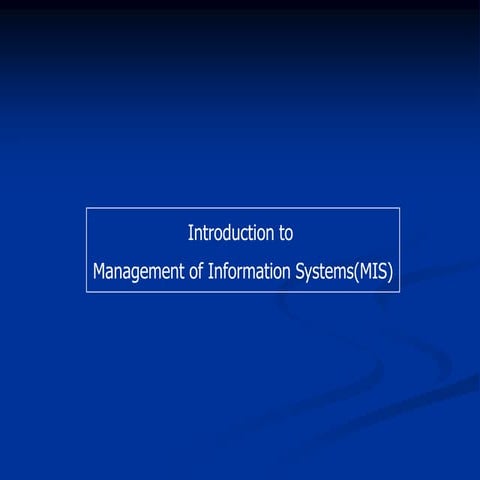 Introduction to
Management of Information Systems(MIS)